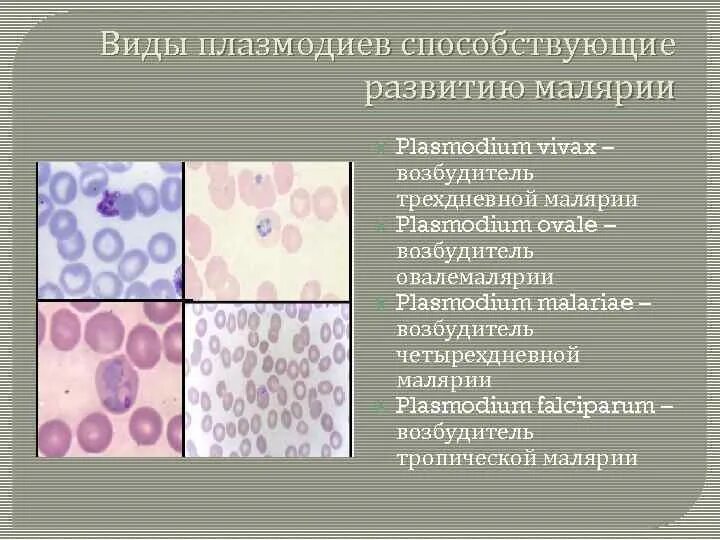 Виды плазмодиев способствующие развитию малярии

Plasmodium vivax – возбудитель трехдневной малярии

Plasmodium ovale – возбудитель овалемалярии

Plasmodium malariae – возбудитель четырехдневной малярии

Plasmodium falciparum – возбудитель тропической малярии